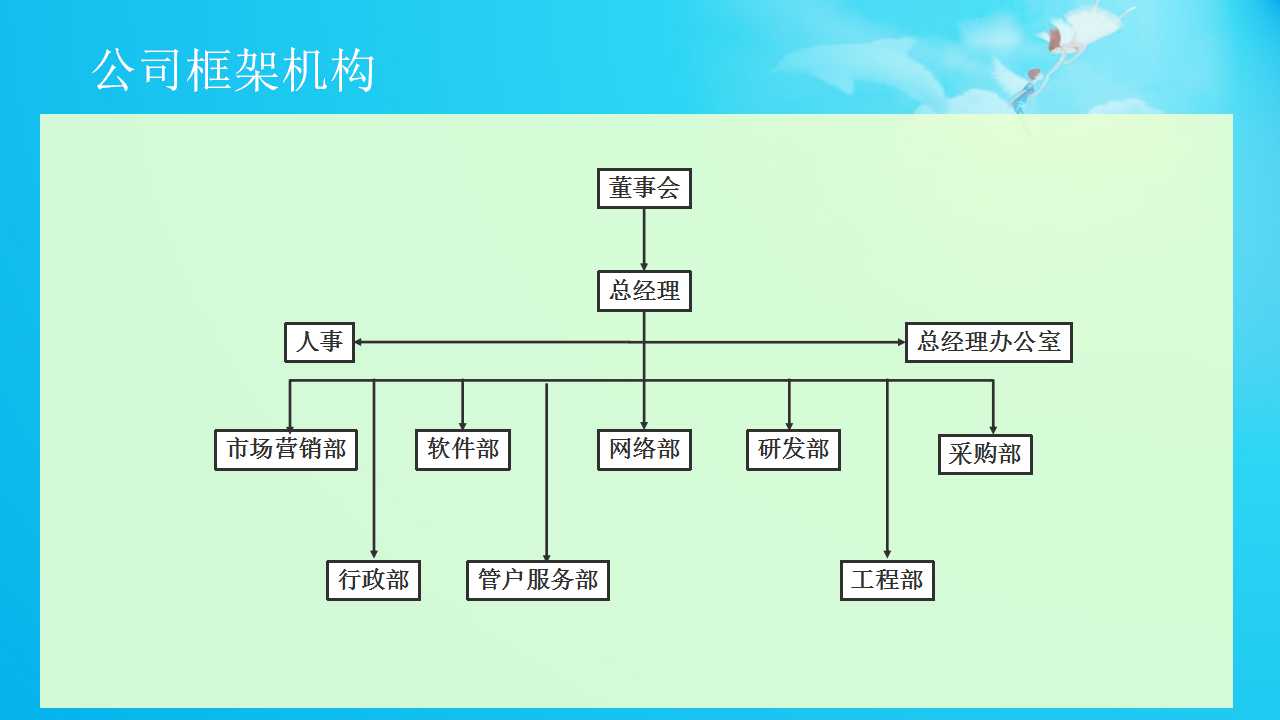 公司框架机构

董事会

总经理

人事

总经理办公室

市场营销部

软件部

网络部

研发部

采购部

行政部

管户服务部

工程部